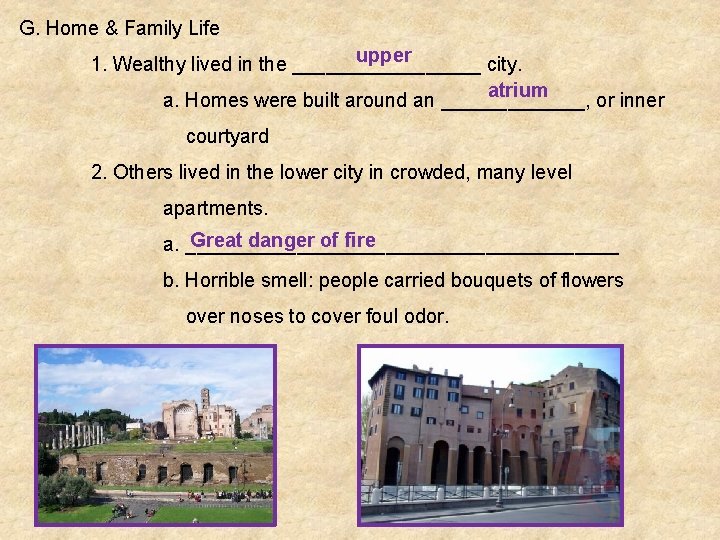 G. Home & Family Life

1. Wealthy lived in the upper city.

a. Homes were built around an atrium, or inner courtyard

2. Others lived in the lower city in crowded, many level apartments.

a. Great danger of fire

b. Horrible smell: people carried bouquets of flowers over noses to cover foul odor.